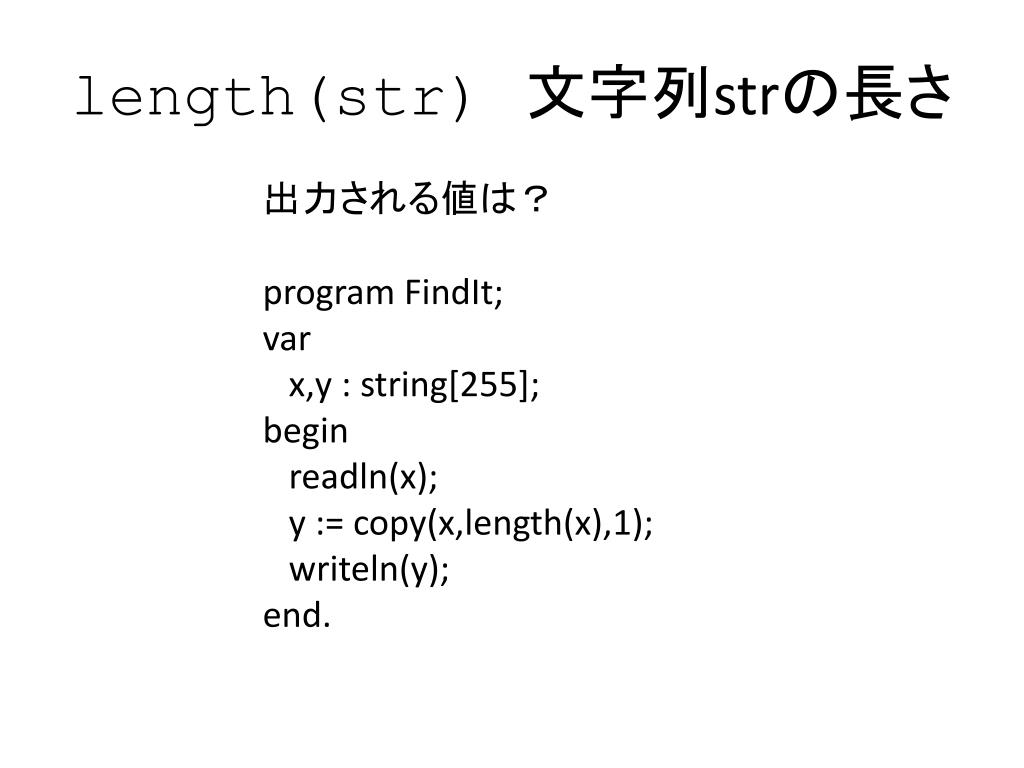 length(str) 文字列strの長さ

出力される値は？

program FindIt;
var
x,y : string[255];
begin
readln(x);
y := copy(x,length(x),1);
writeln(y);
end.